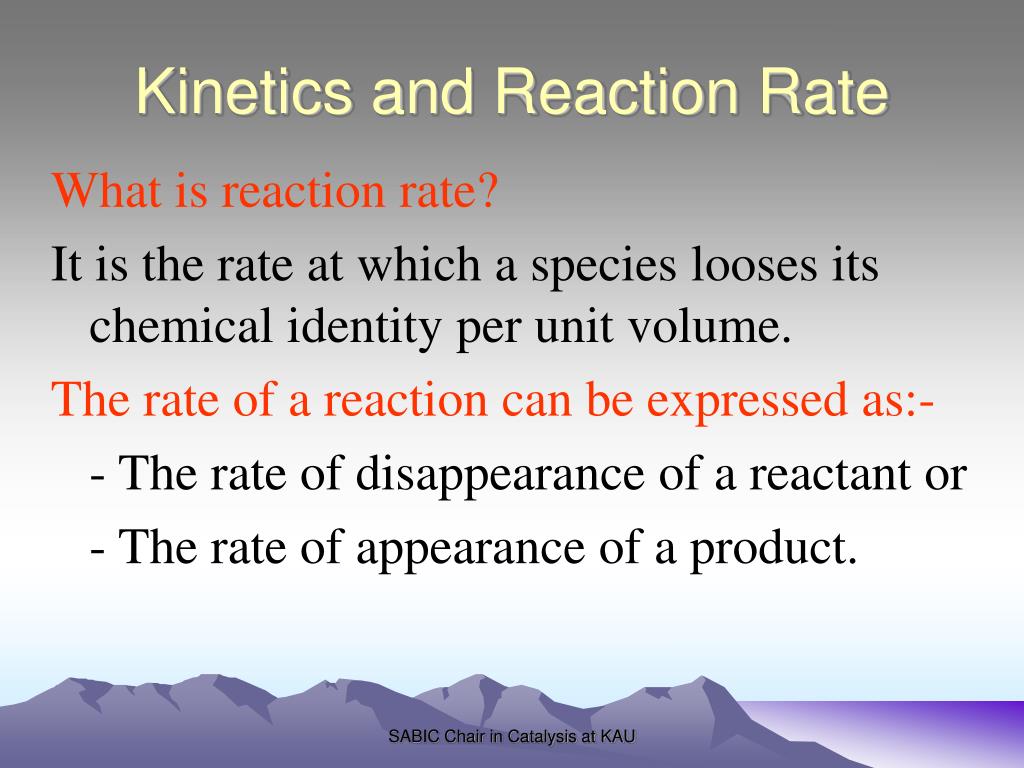 Kinetics and Reaction Rate

What is reaction rate?

It is the rate at which a species looses its chemical identity per unit volume.

The rate of a reaction can be expressed as:-

- The rate of disappearance of a reactant or

- The rate of appearance of a product.

SABIC Chair in Catalysis at KAU